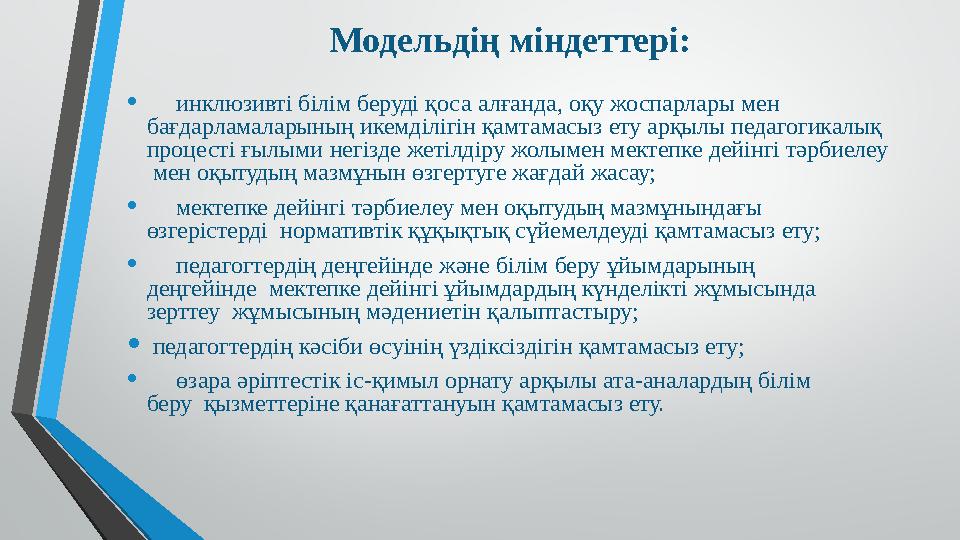 Модельдің міндеттері:

• инклюзивті білім беруді қоса алғанда, оқу жоспарлары мен бағдарламаларының икемділігін қамтамасыз ету арқылы педагогикалық процесті ғылыми негізде жетілдіру жолымен мектепке дейінгі тәрбиелеу мен оқытудың мазмұнын өзгертуге жағдай жасау;

• мектепке дейінгі тәрбиелеу мен оқытудың мазмұнындағы өзгерістерді нормативтік құқықтық сүйемелдеуді қамтамасыз ету;

• педагогтердің деңгейінде және білім беру ұйымдарының деңгейінде мектепке дейінгі ұйымдардың күнделікті жұмысында зерттеу жұмысының мәдениетін қалыптастыру;

• педагогтердің кәсіби өсуінің үздіксіздігін қамтамасыз ету;

• өзара әріптестік іс-қимыл орнату арқылы ата-аналардың білім беру қызметтеріне қанағаттануын қамтамасыз ету.